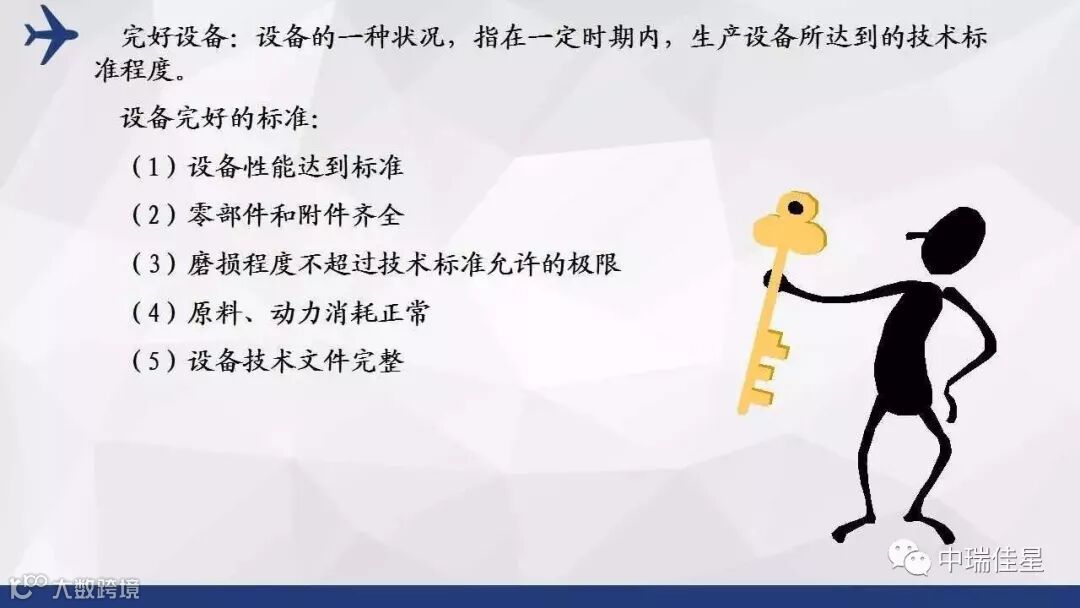 完好设备：设备的一种状况，指在一定时期内，生产设备所达到的技术标准程度。

设备完好的标准：

（1）设备性能达到标准

（2）零部件和附件齐全

（3）磨损程度不超过技术标准允许的极限

（4）原料、动力消耗正常

（5）设备技术文件完整

中瑞佳星

大数跨境